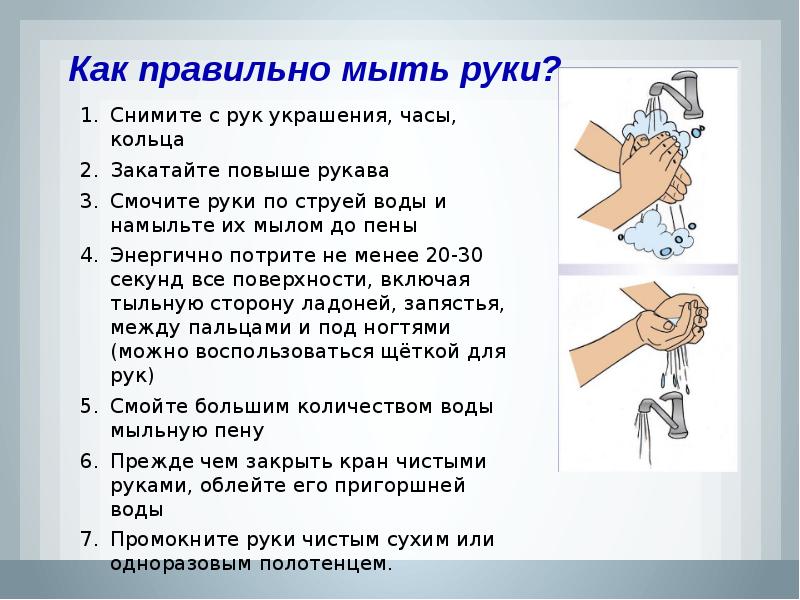 Как правильно мыть руки?

1. Снимите с рук украшения, часы, кольца
2. Закатайте повыше рукава
3. Смочите руки по струей воды и намыльте их мылом до пены
4. Энергично потрите не менее 20-30 секунд все поверхности, включая тыльную сторону ладоней, запястья, между пальцами и под ногтями (можно воспользоваться щёткой для рук)
5. Смойте большим количеством воды мыльную пену
6. Прежде чем закрыть кран чистыми руками, облейте его пригоршней воды
7. Промокните руки чистым сухим или одноразовым полотенцем.